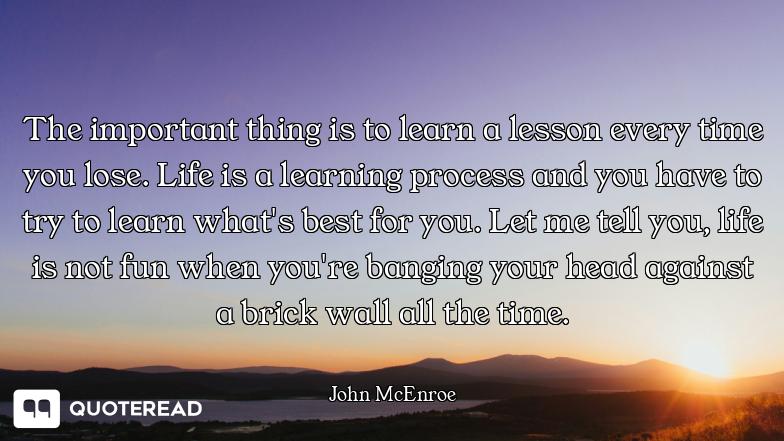 The important thing is to learn a lesson every time you lose. Life is a learning process and you have to try to learn what's best for you. Let me tell you, life is not fun when you're banging your head against a brick wall all the time.

John McEnroe

QUOTEREAD